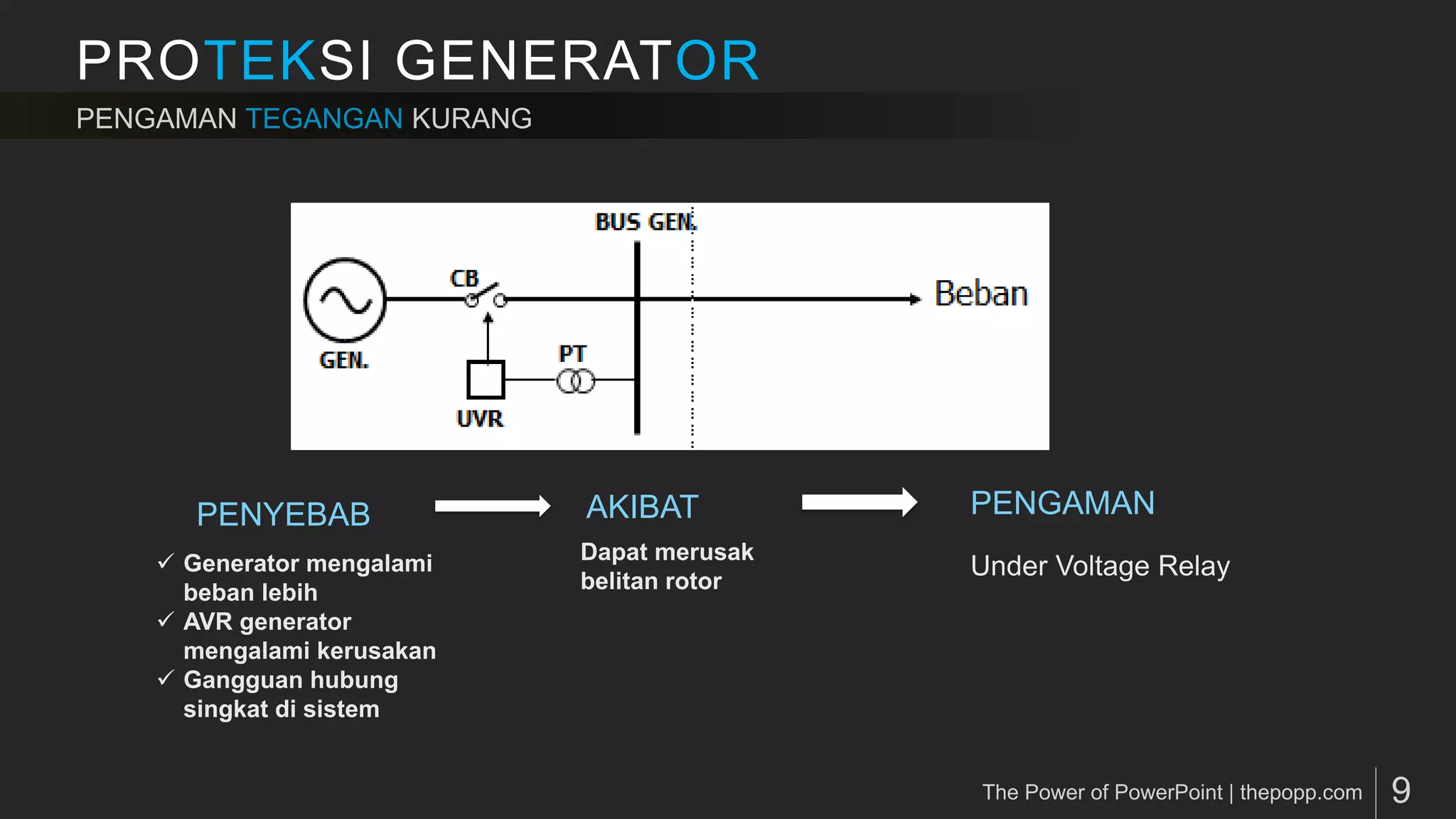 PROTEKSI GENERATOR

PENGAMAN TEGANGAN KURANG

BUS GEN.

CB

Beban

GEN.

PT

UVR

PENYEBAB

✓ Generator mengalami beban lebih
✓ AVR generator mengalami kerusakan
✓ Gangguan hubung singkat di sistem

AKIBAT

Dapat merusak belitan rotor

PENGAMAN

Under Voltage Relay

The Power of PowerPoint | thepopp.com

9